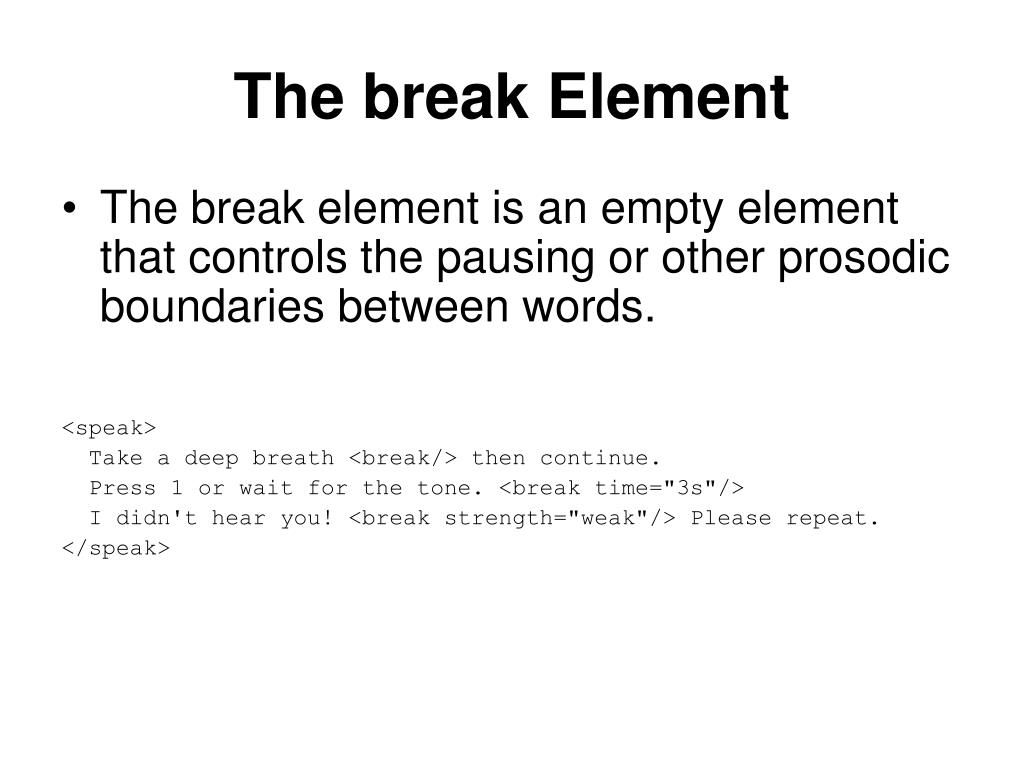 The break Element

• The break element is an empty element that controls the pausing or other prosodic boundaries between words.

<speak>
  Take a deep breath <break/> then continue.
  Press 1 or wait for the tone. <break time="3s"/>
  I didn't hear you! <break strength="weak"/> Please repeat.
</speak>